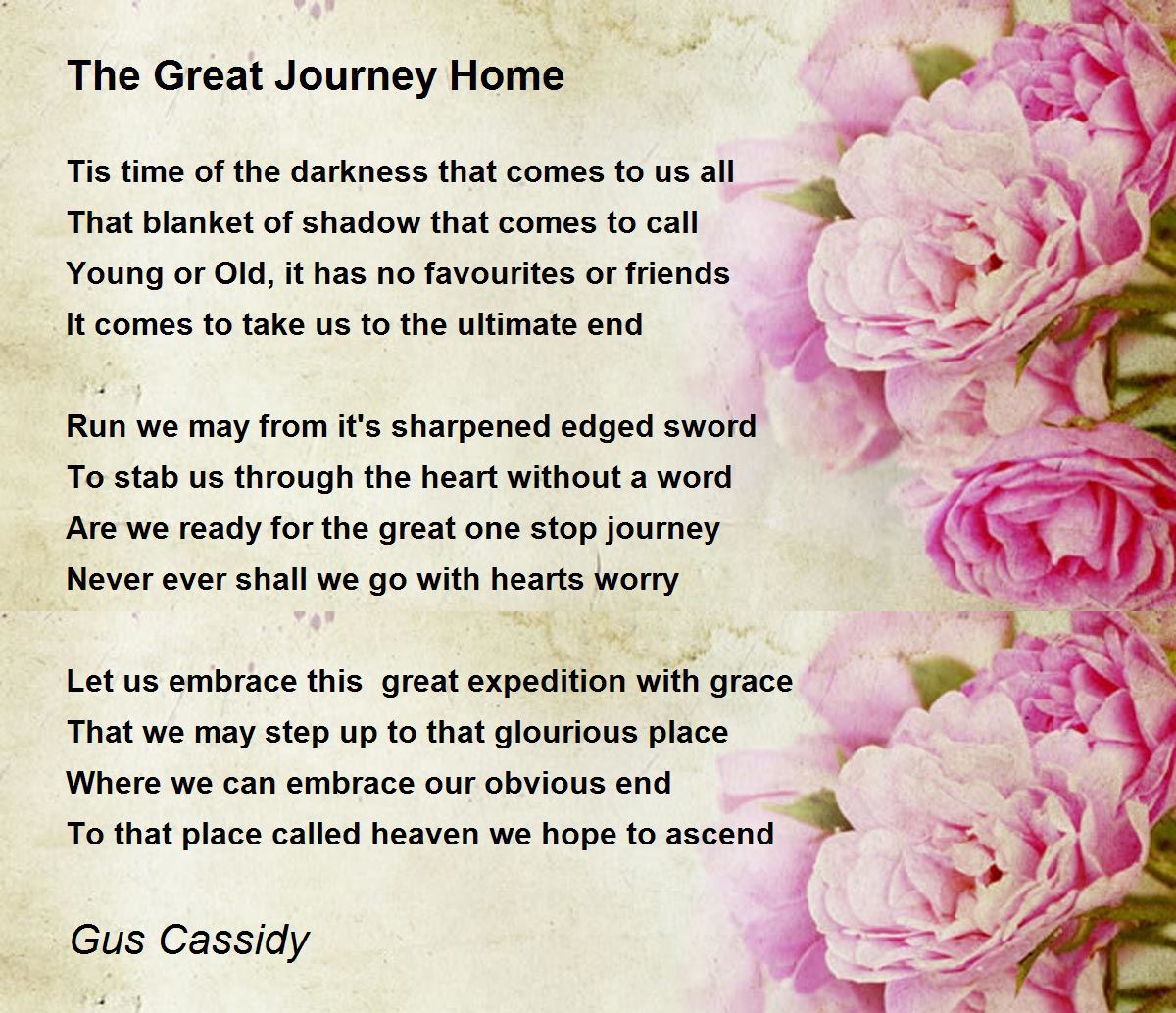 The Great Journey Home

Tis time of the darkness that comes to us all
That blanket of shadow that comes to call
Young or Old, it has no favourites or friends
It comes to take us to the ultimate end

Run we may from it's sharpened edged sword
To stab us through the heart without a word
Are we ready for the great one stop journey
Never ever shall we go with hearts worry

Let us embrace this great expedition with grace
That we may step up to that glourious place
Where we can embrace our obvious end
To that place called heaven we hope to ascend

Gus Cassidy